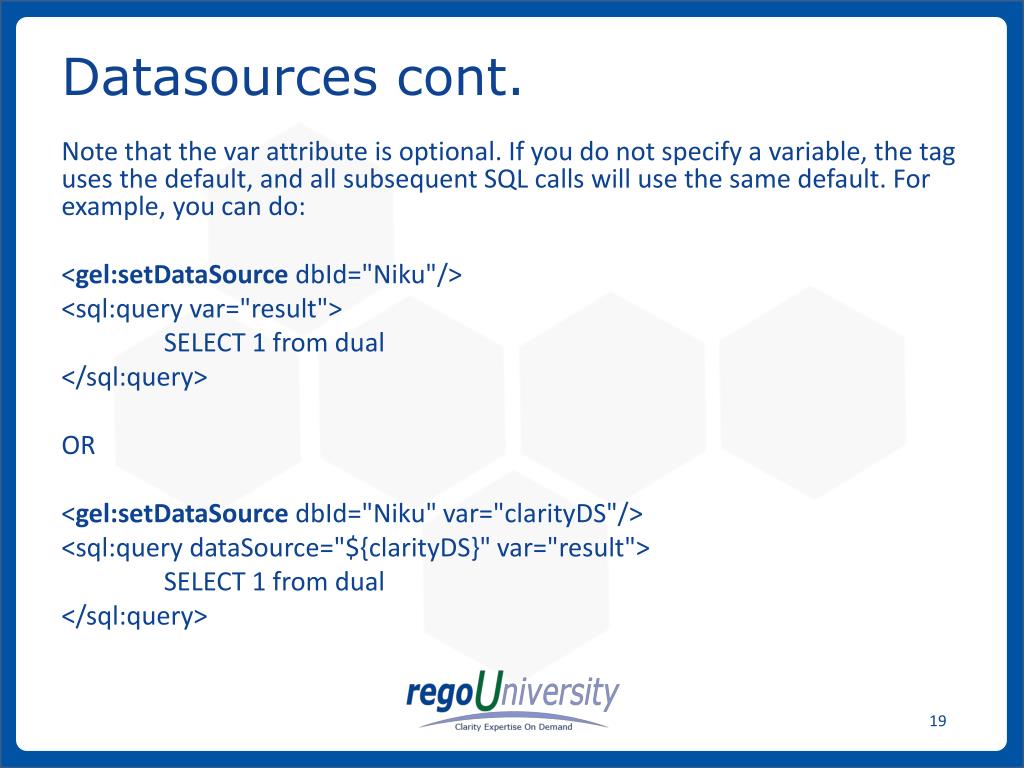 Datasources cont.

Note that the var attribute is optional. If you do not specify a variable, the tag uses the default, and all subsequent SQL calls will use the same default. For example, you can do:

<gel:setDataSource dbId="Niku"/>
<sql:query var="result">
SELECT 1 from dual
</sql:query>

OR

<gel:setDataSource dbId="Niku" var="clarityDS"/>
<sql:query dataSource="${clarityDS}" var="result">
SELECT 1 from dual
</sql:query>

regoUniversity
Clarity Expertise On Demand

19